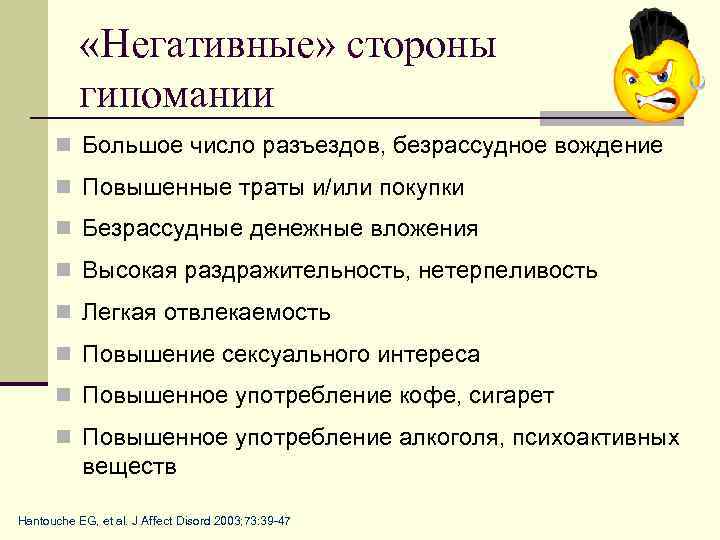 «Негативные» стороны гипомании

- Большое число разъездов, безрассудное вождение
- Повышенные траты и/или покупки
- Безрассудные денежные вложения
- Высокая раздражительность, нетерпеливость
- Легкая отвлекаемость
- Повышение сексуального интереса
- Повышенное употребление кофе, сигарет
- Повышенное употребление алкоголя, психоактивных веществ

Hantouche EG, et al. J Affect Disord 2003;73:39-47